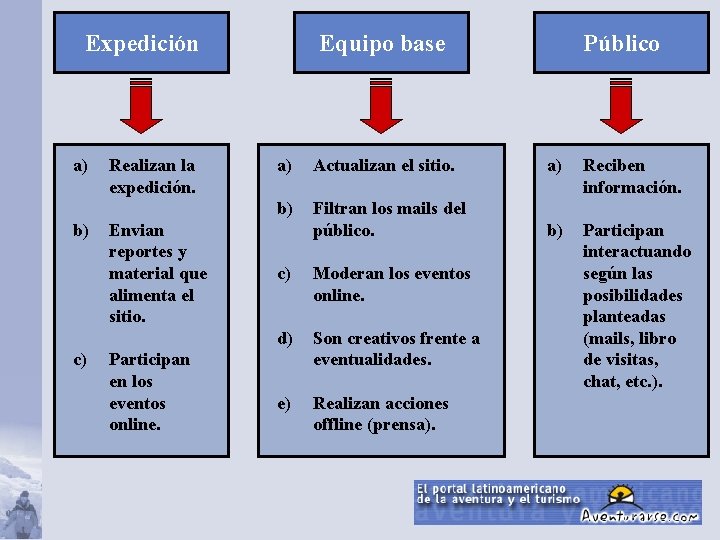 Expedición

a) Realizan la expedición.

b) Envian reportes y material que alimenta el sitio.

c) Participan en los eventos online.

Equipo base

a) Actualizan el sitio.

b) Filtran los mails del público.

c) Moderan los eventos online.

d) Son creativos frente a eventualidades.

e) Realizan acciones offline (prensa).

Público

a) Reciben información.

b) Participan interactuando según las posibilidades planteadas (mails, libro de visitas, chat, etc.).

El portal latinoamericano de la aventura y el turismo
Aventurarse.com